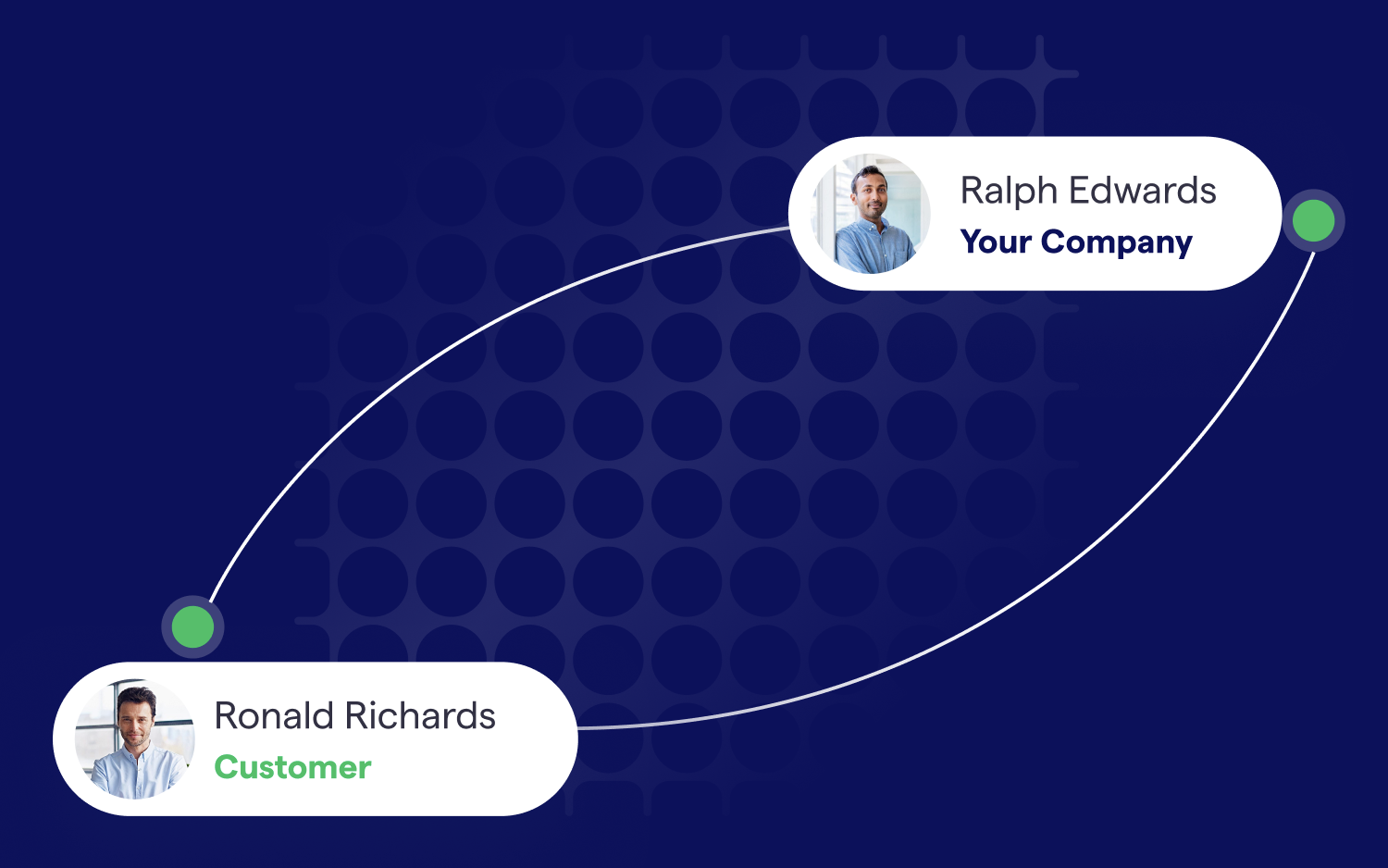 Ralph Edwards
Your Company

Ronald Richards
Customer